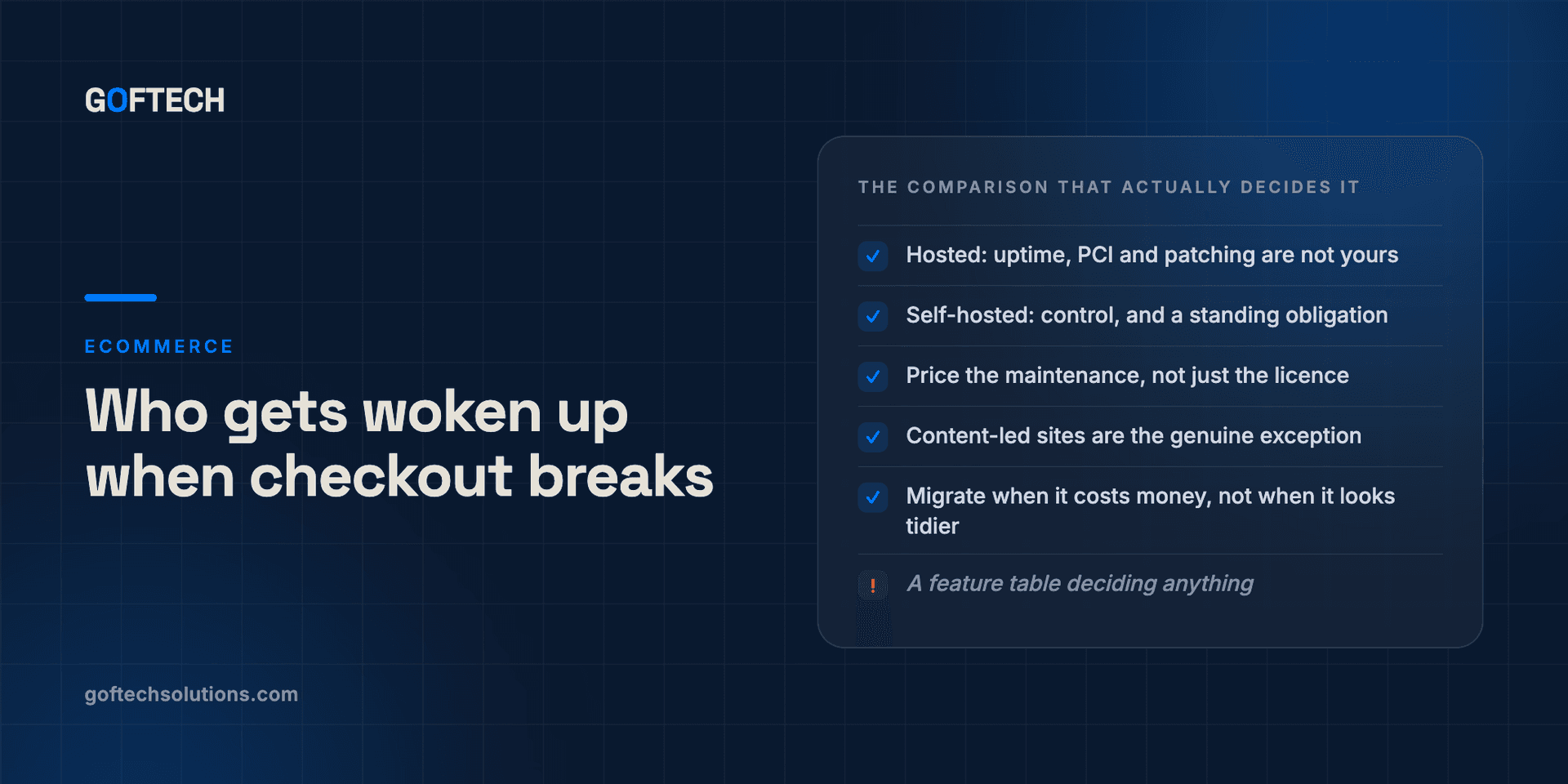 GOFTECH

ECOMMERCE

Who gets woken up when checkout breaks

goftechsolutions.com

THE COMPARISON THAT ACTUALLY DECIDES IT

Hosted: uptime, PCI and patching are not yours

Self-hosted: control, and a standing obligation

Price the maintenance, not just the licence

Content-led sites are the genuine exception

Migrate when it costs money, not when it looks tidier

!

A feature table deciding anything